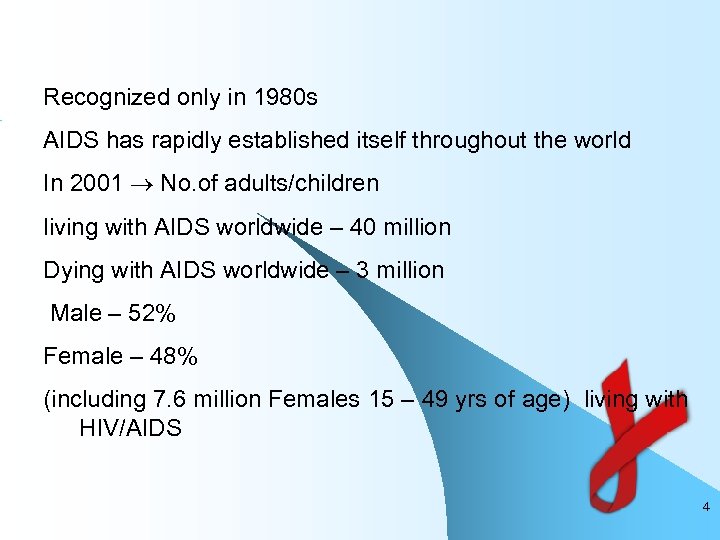 Recognized only in 1980s

AIDS has rapidly established itself throughout the world

In 2001 $\rightarrow$ No.of adults/children

living with AIDS worldwide – 40 million

Dying with AIDS worldwide – 3 million

Male – 52%

Female – 48%

(including 7.6 million Females 15 – 49 yrs of age) living with HIV/AIDS

4